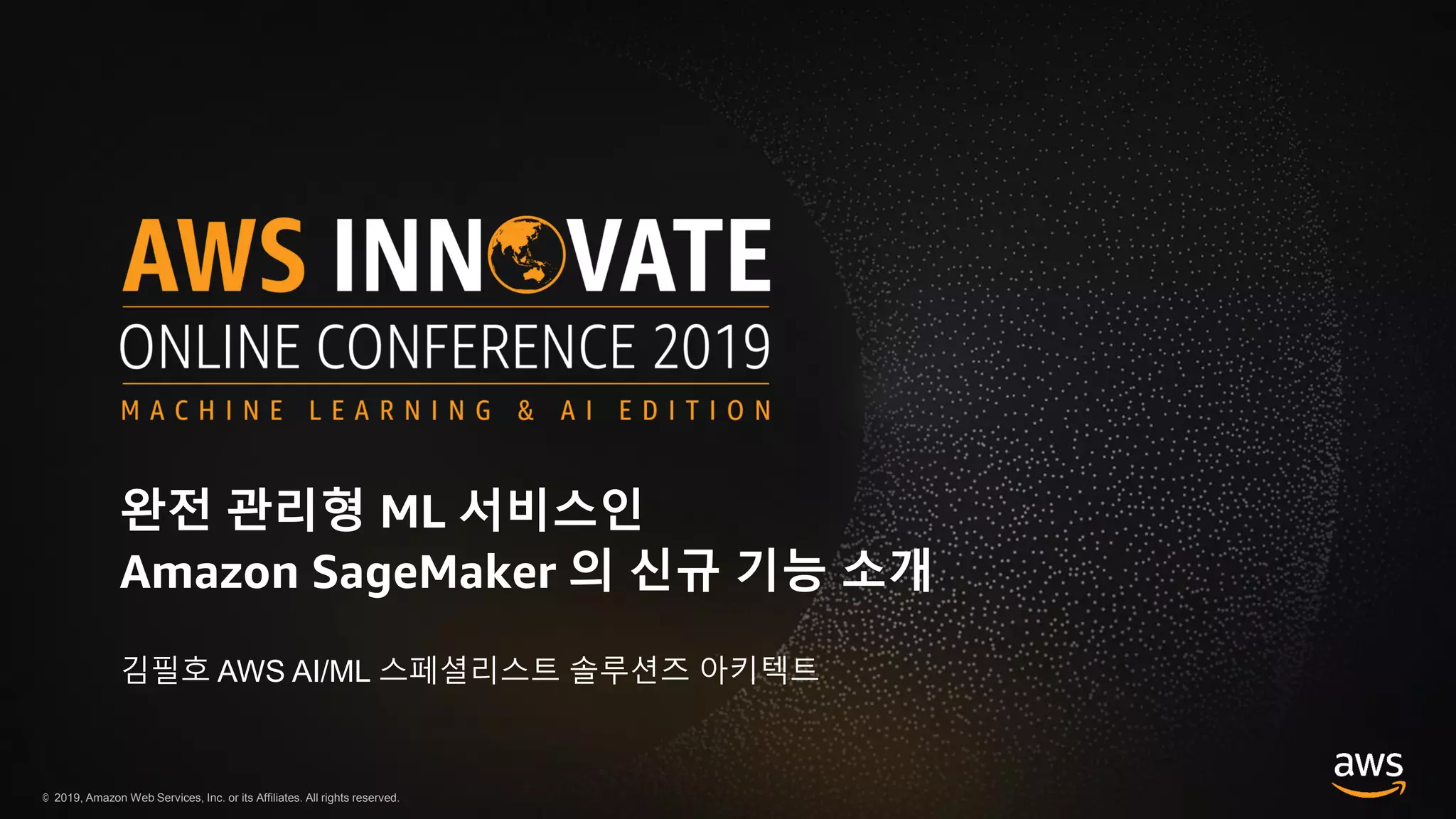 AWS INNOVATE
ONLINE CONFERENCE 2019
MACHINE LEARNING & AI EDITION

완전 관리형 ML 서비스인
Amazon SageMaker 의 신규 기능 소개

김필호 AWS AI/ML 스페셜리스트 솔루션즈 아키텍트

© 2019, Amazon Web Services, Inc. or its Affiliates. All rights reserved.

aws